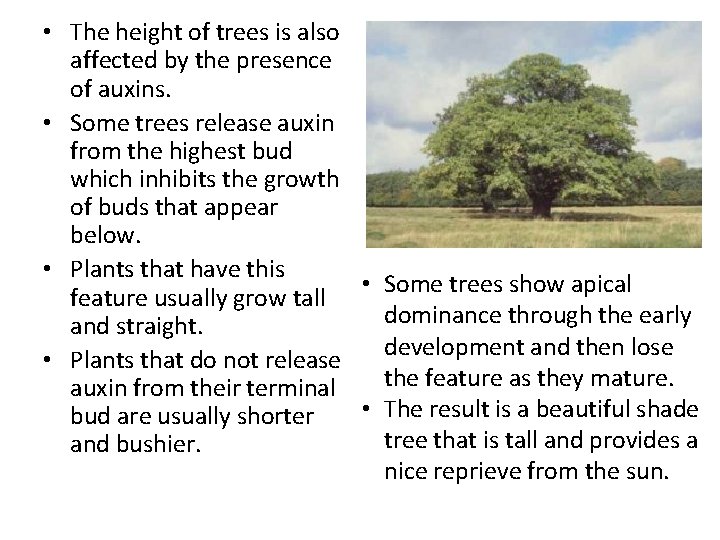 • The height of trees is also affected by the presence of auxins.
• Some trees release auxin from the highest bud which inhibits the growth of buds that appear below.
• Plants that have this feature usually grow tall and straight.
• Plants that do not release auxin from their terminal bud are usually shorter and bushier.

• Some trees show apical dominance through the early development and then lose the feature as they mature.
• The result is a beautiful shade tree that is tall and provides a nice reprieve from the sun.